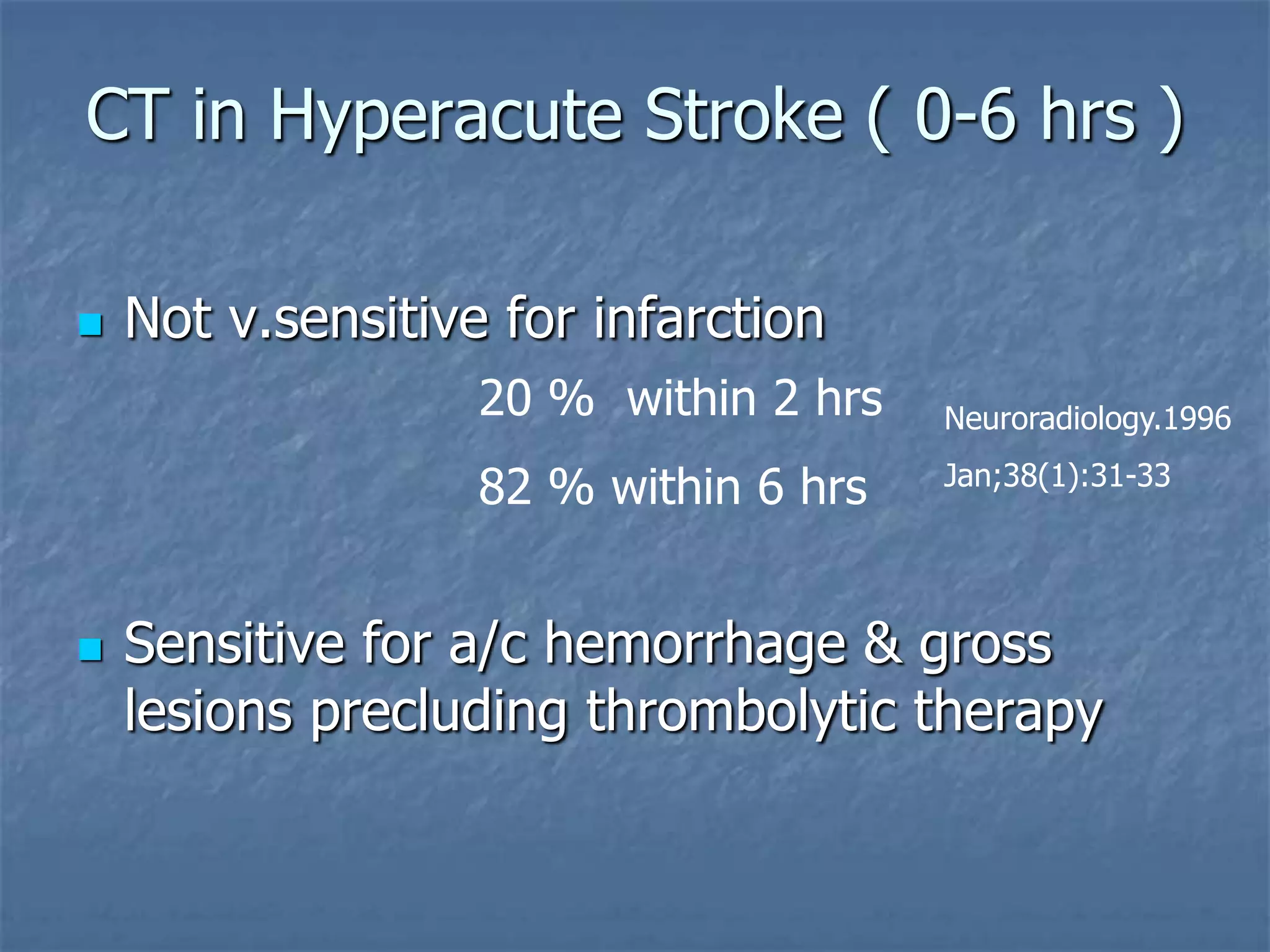 CT in Hyperacute Stroke ( 0-6 hrs )

Not v.sensitive for infarction

20 % within 2 hrs

82 % within 6 hrs

Neuroradiology.1996
Jan;38(1):31-33

Sensitive for a/c hemorrhage & gross lesions precluding thrombolytic therapy